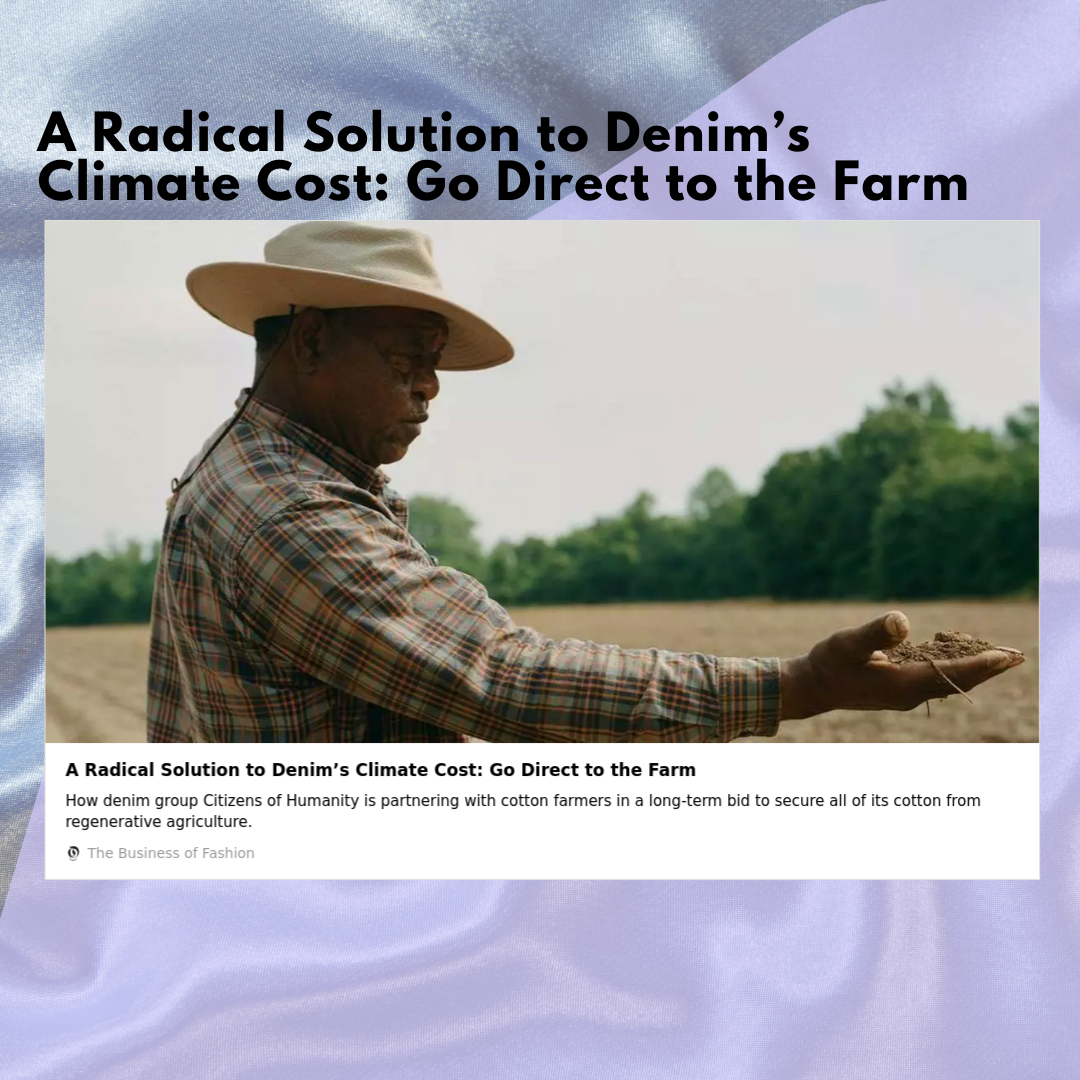 A Radical Solution to Denim's Climate Cost: Go Direct to the Farm

A Radical Solution to Denim's Climate Cost: Go Direct to the Farm

How denim group Citizens of Humanity is partnering with cotton farmers in a long-term bid to secure all of its cotton from regenerative agriculture.

The Business of Fashion